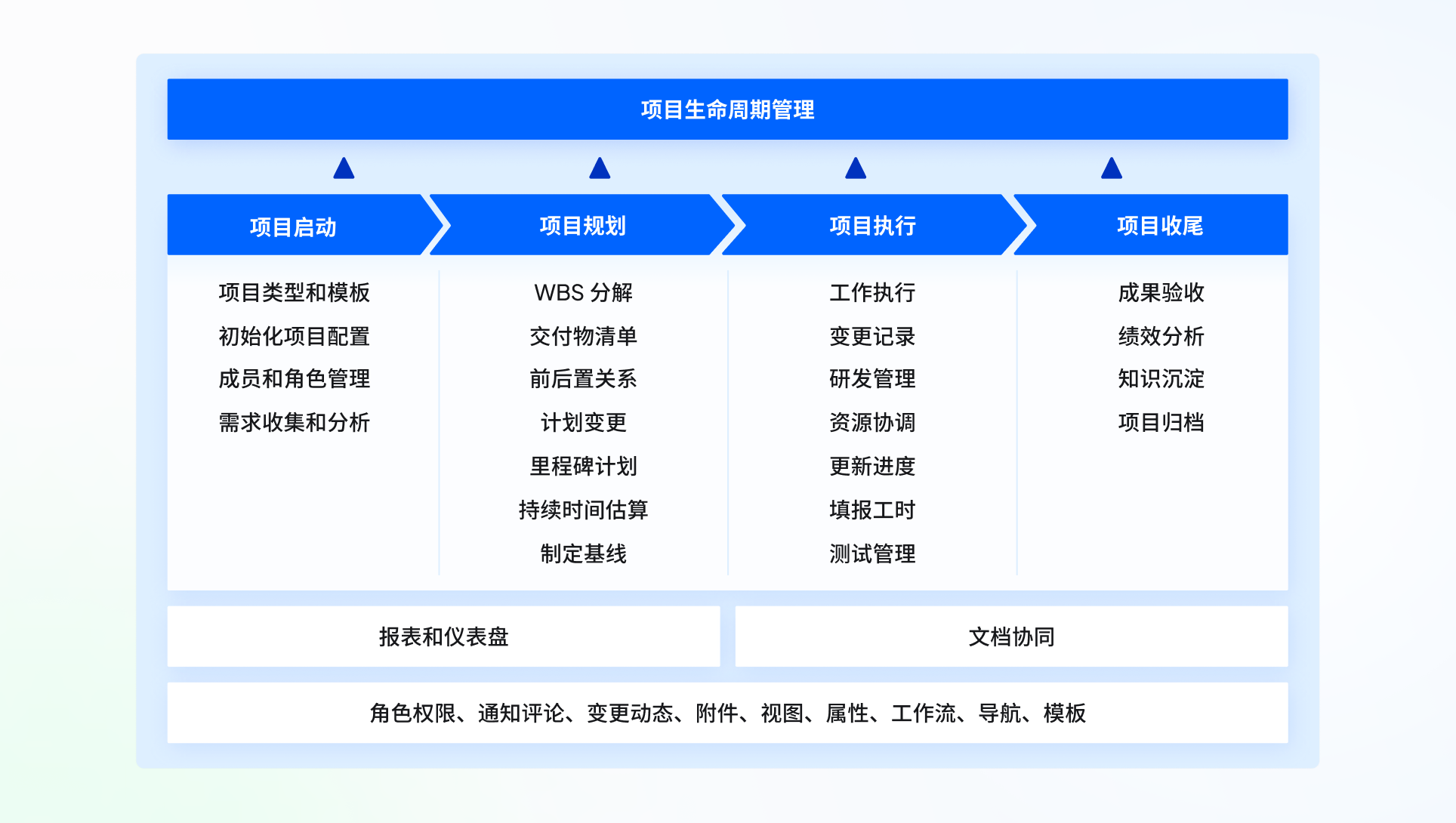 项目生命周期管理

项目启动

项目类型和模板
初始化项目配置
成员和角色管理
需求收集和分析

项目规划

WBS 分解
交付物清单
前后置关系
计划变更
里程碑计划
持续时间估算
制定基线

项目执行

工作执行
变更记录
研发管理
资源协调
更新进度
填报工时
测试管理

项目收尾

成果验收
绩效分析
知识沉淀
项目归档

报表和仪表盘

文档协同

角色权限、通知评论、变更动态、附件、视图、属性、工作流、导航、模板